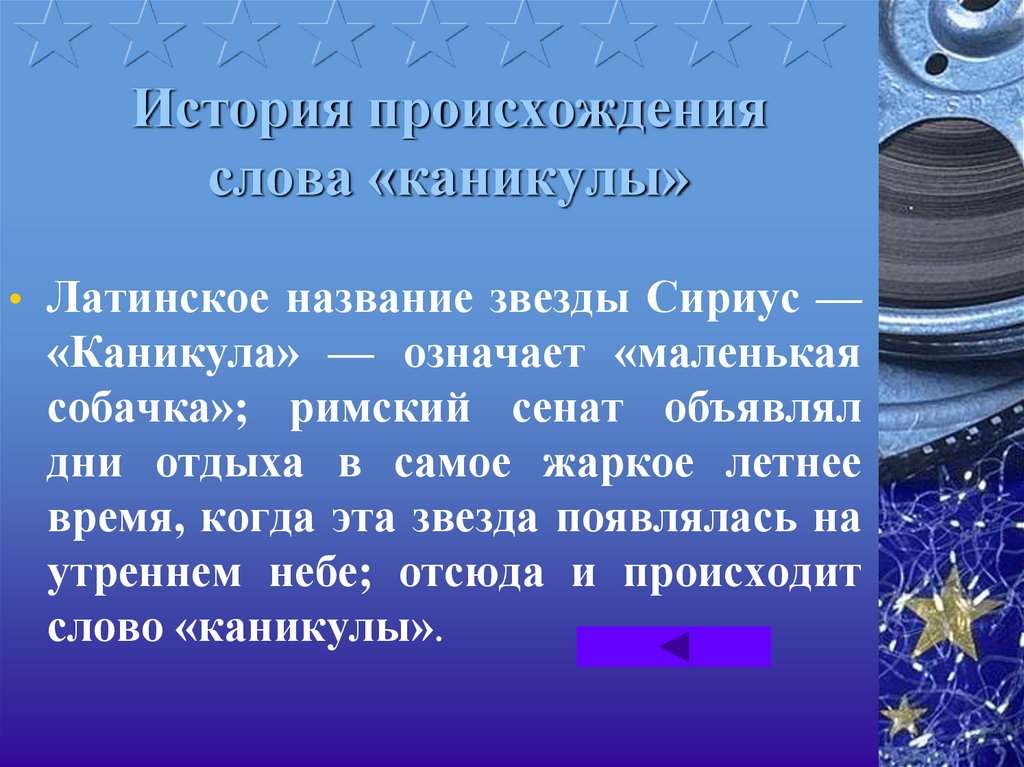 История происхождения слова «каникулы»

• Латинское название звезды Сириус — «Каникула» — означает «маленькая собачка»; римский сенат объявлял дни отдыха в самое жаркое летнее время, когда эта звезда появлялась на утреннем небе; отсюда и происходит слово «каникулы».